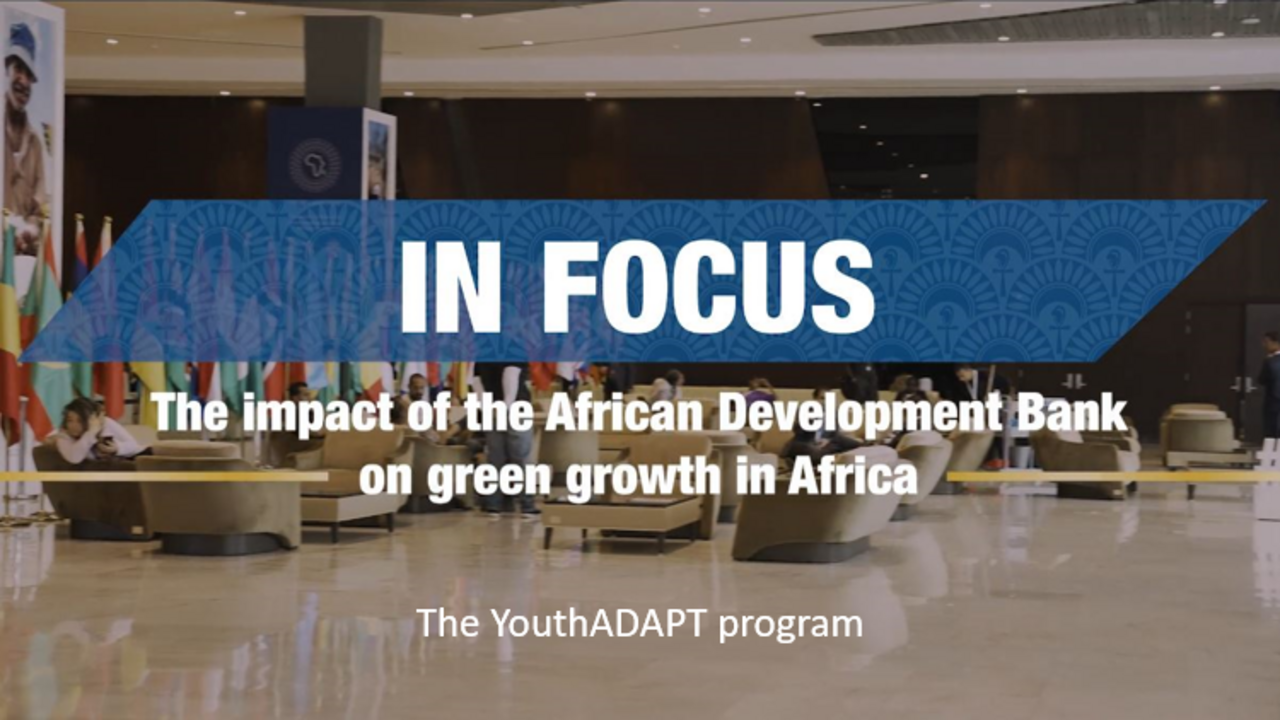 IN FOCUS

The impact of the African Development Bank on green growth in Africa

The YouthADAPT program